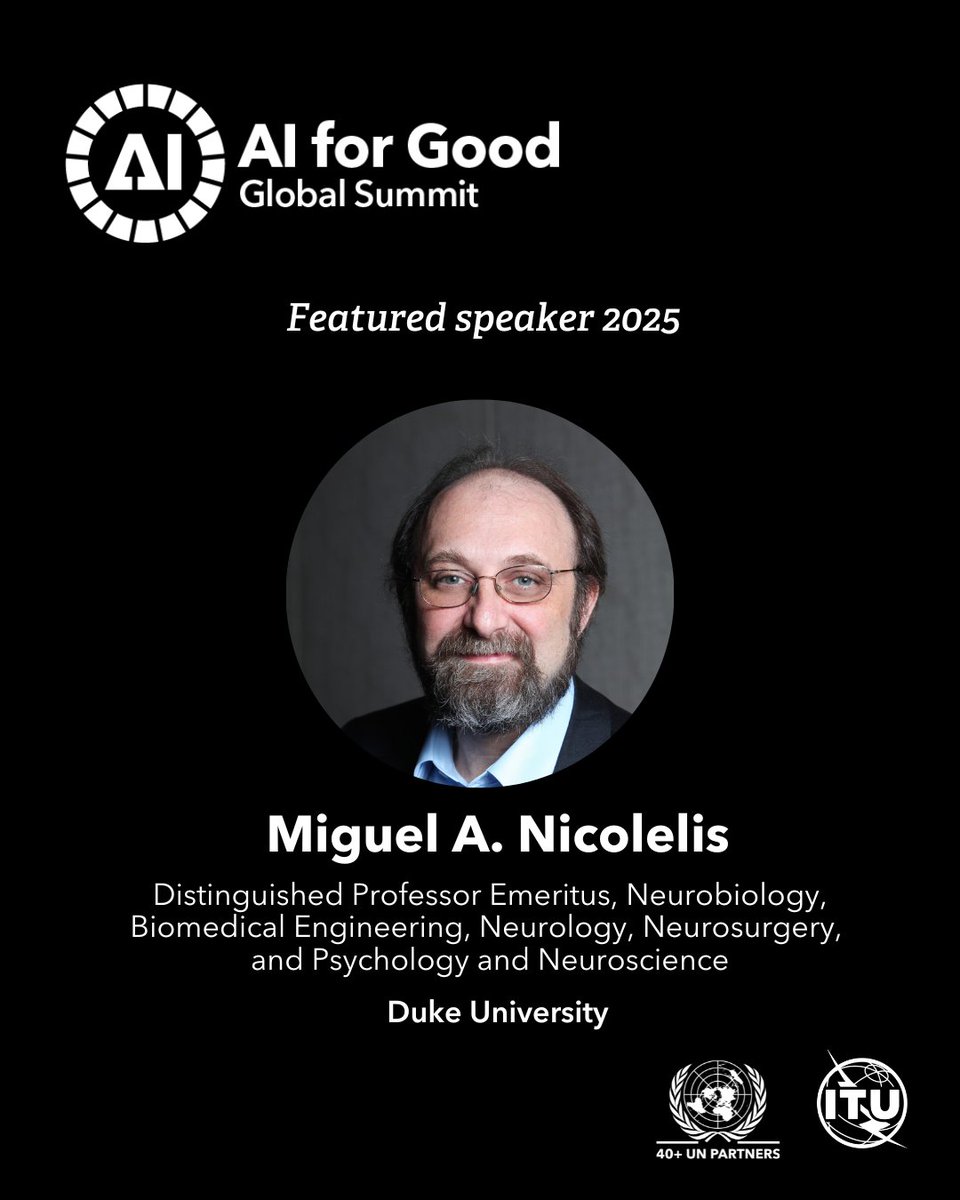 AI

AI for Good
Global Summit

Featured speaker 2025

Miguel A. Nicolelis

Distinguished Professor Emeritus, Neurobiology, Biomedical Engineering, Neurology, Neurosurgery, and Psychology and Neuroscience

Duke University

40+ UN PARTNERS

ITU